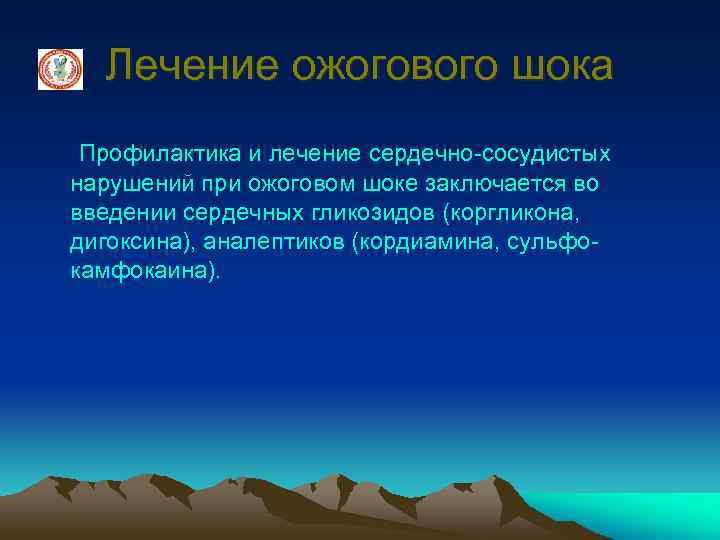 Лечение ожогового шока

Профилактика и лечение сердечно-сосудистых нарушений при ожоговом шоке заключается во введении сердечных гликозидов (коргликона, дигоксина), аналептиков (кордиамина, сульфокамфокаина).